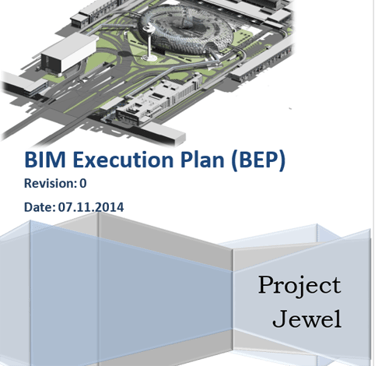 BIM Execution Plan (BEP)

Revision: 0

Date: 07.11.2014

Project
Jewel